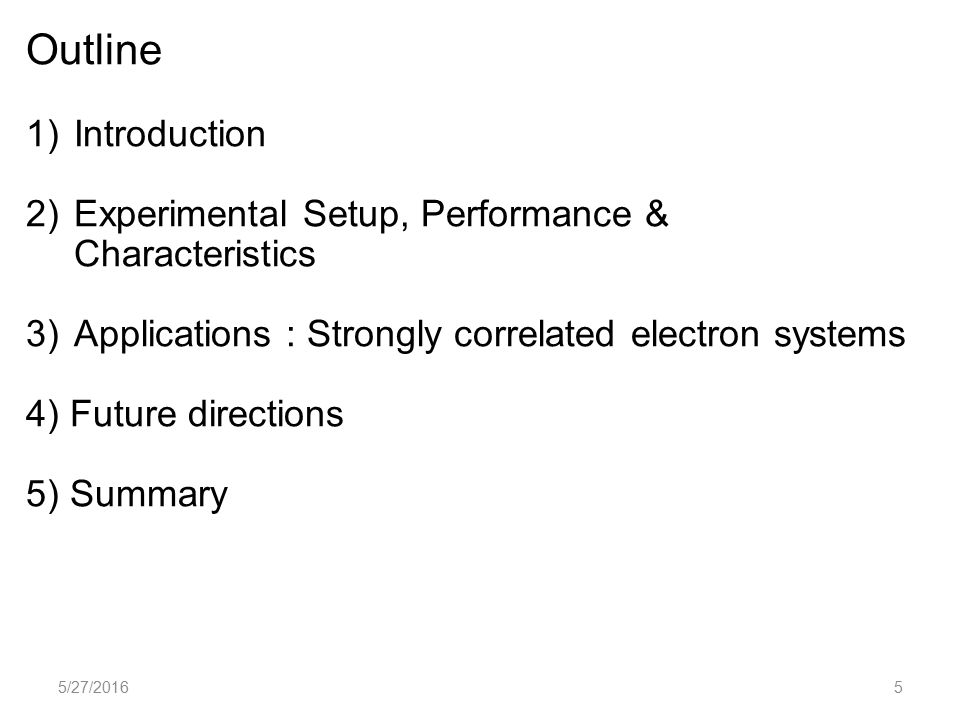 Outline

1) Introduction

2) Experimental Setup, Performance & Characteristics

3) Applications : Strongly correlated electron systems

4) Future directions

5) Summary

5/27/2016

5